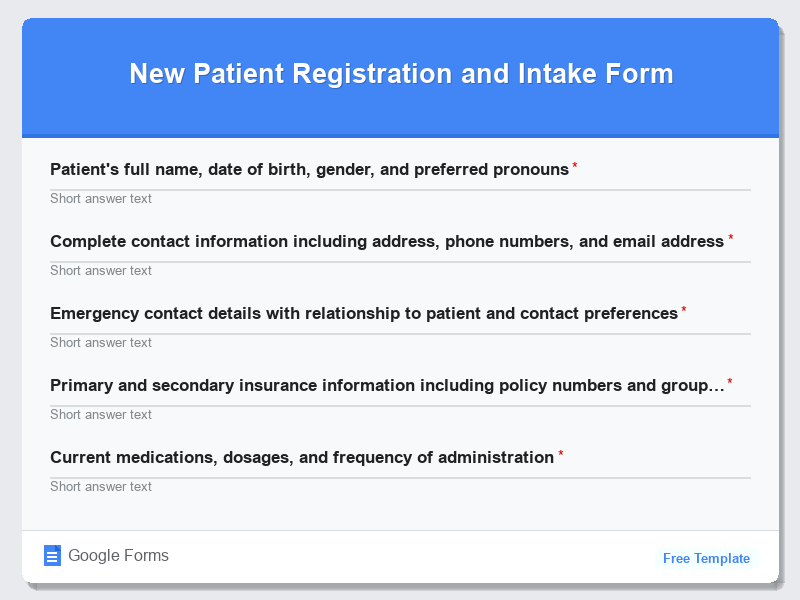 New Patient Registration and Intake Form

Patient's full name, date of birth, gender, and preferred pronouns *

Short answer text

Complete contact information including address, phone numbers, and email address *

Short answer text

Emergency contact details with relationship to patient and contact preferences *

Short answer text

Primary and secondary insurance information including policy numbers and group... *

Short answer text

Current medications, dosages, and frequency of administration *

Short answer text

Google Forms

Free Template